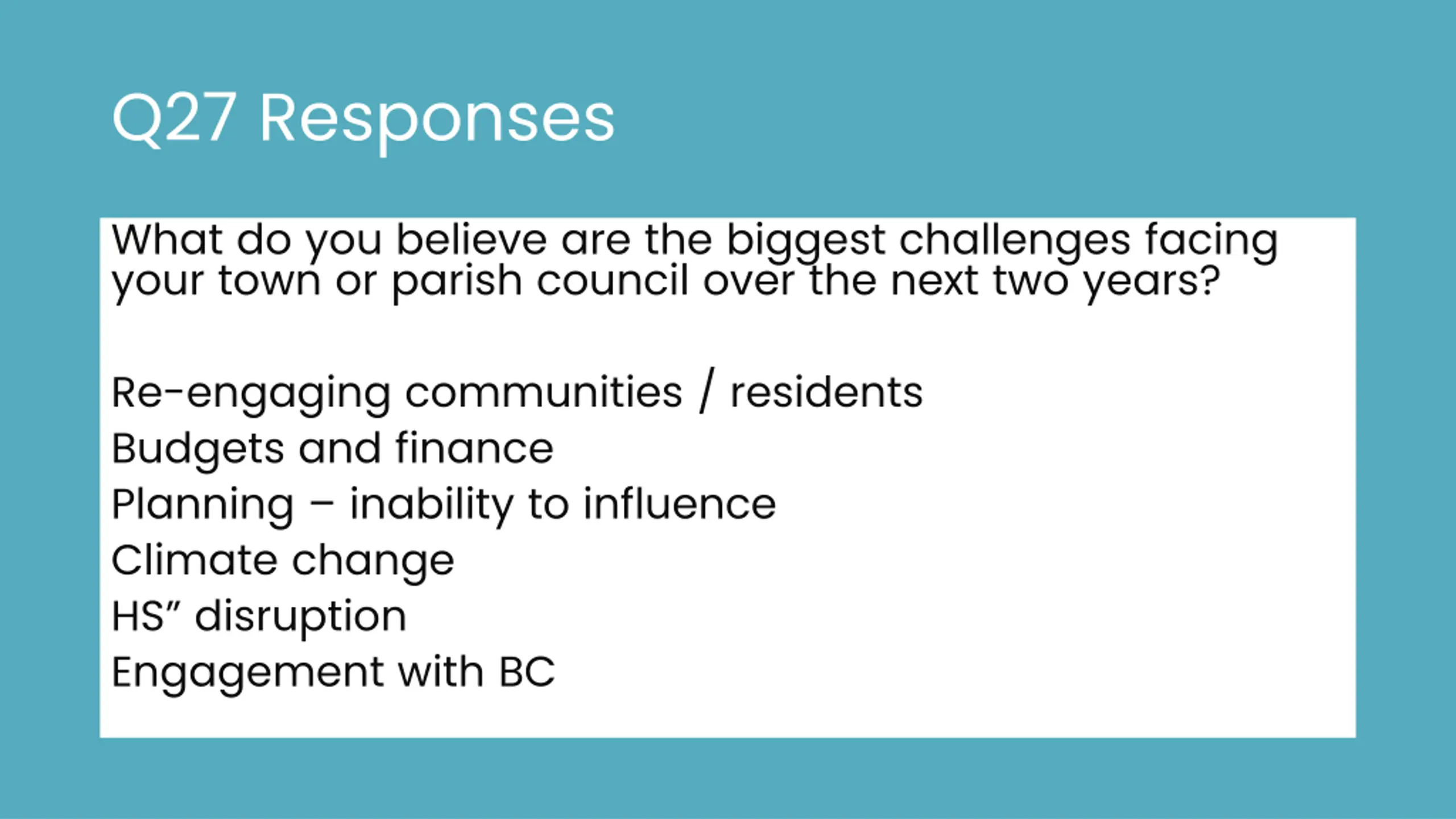 Q27 Responses

What do you believe are the biggest challenges facing your town or parish council over the next two years?

Re-engaging communities / residents
Budgets and finance
Planning – inability to influence
Climate change
HS” disruption
Engagement with BC